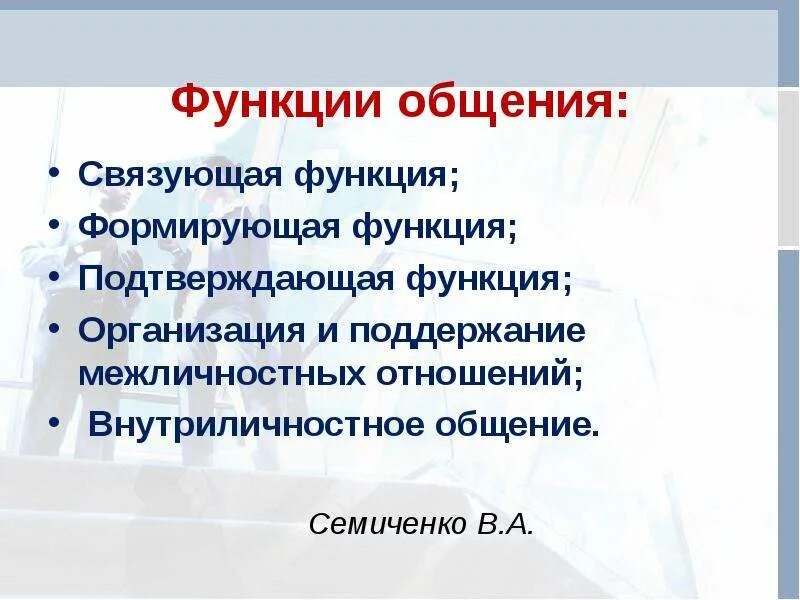 Функции общения:

• Связующая функция;
• Формирующая функция;
• Подтверждающая функция;
• Организация и поддержание межличностных отношений;
• Внутриличностное общение.

Семиченко В.А.